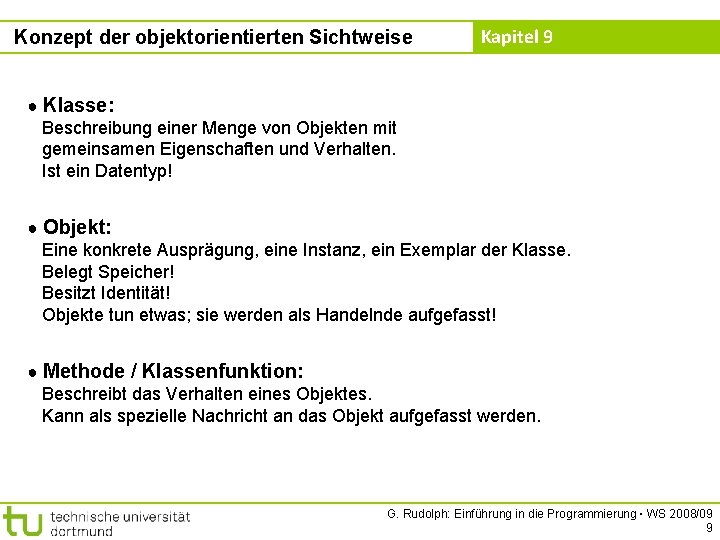 Konzept der objektorientierten Sichtweise

Kapitel 9

● Klasse:
Beschreibung einer Menge von Objekten mit gemeinsamen Eigenschaften und Verhalten.
Ist ein Datentyp!

● Objekt:
Eine konkrete Ausprägung, eine Instanz, ein Exemplar der Klasse.
Belegt Speicher!
Besitzt Identität!
Objekte tun etwas; sie werden als Handelnde aufgefasst!

● Methode / Klassenfunktion:
Beschreibt das Verhalten eines Objektes.
Kann als spezielle Nachricht an das Objekt aufgefasst werden.

tu technische universität dortmund

G. Rudolph: Einführung in die Programmierung ▪ WS 2008/09
9